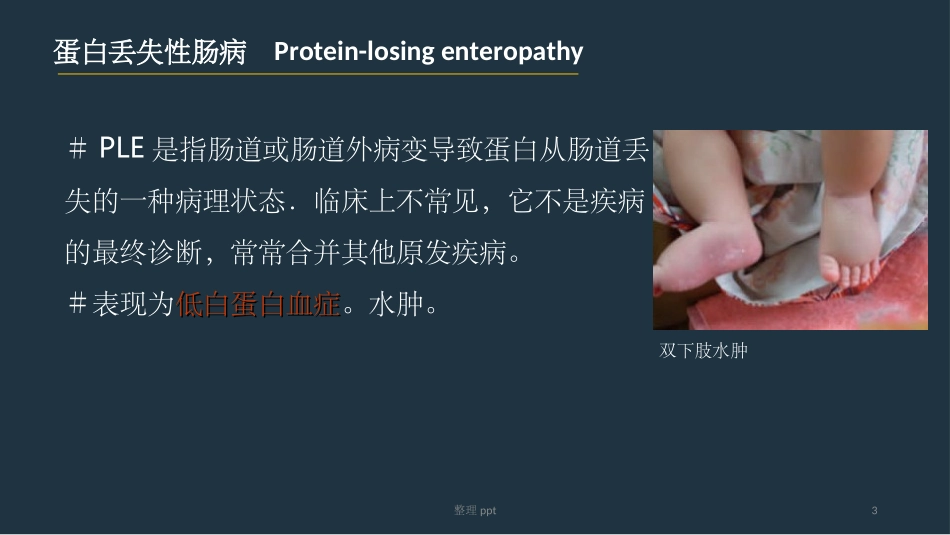 蛋白丢失性肠病　Protein-losing enteropathy

＃ PLE 是指肠道或肠道外病变导致蛋白从肠道丢失的一种病理状态．临床上不常见，它不是疾病的最终诊断，常常合并其他原发疾病。

＃表现为低白蛋白血症。水肿。

双下肢水肿

整理 ppt

3